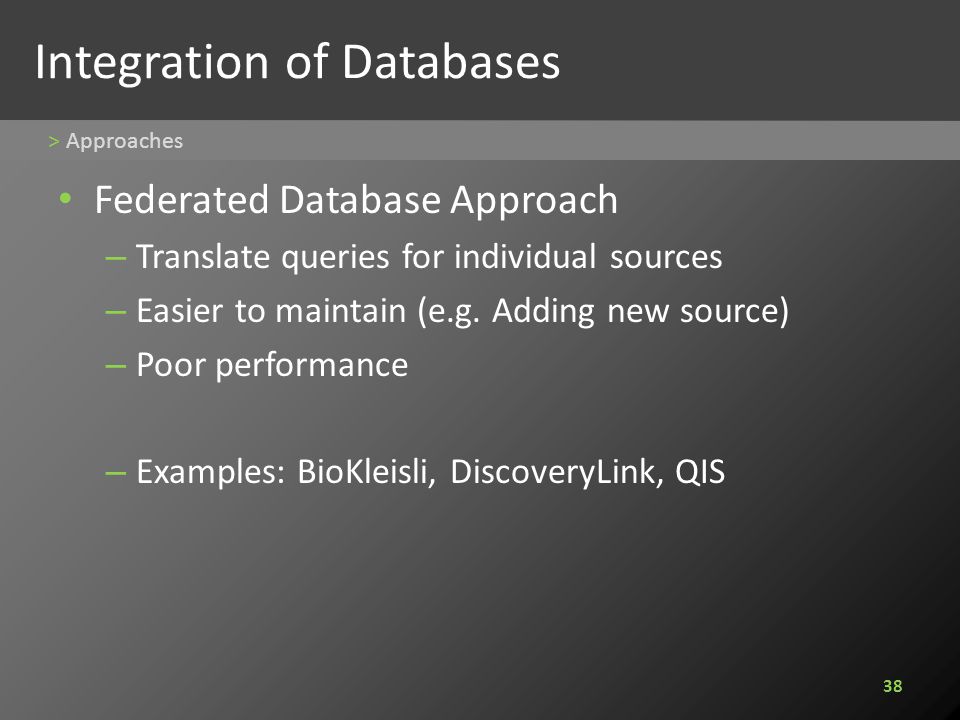 Integration of Databases

> Approaches

• Federated Database Approach
– Translate queries for individual sources
– Easier to maintain (e.g. Adding new source)
– Poor performance

– Examples: BioKleisli, DiscoveryLink, QIS

38